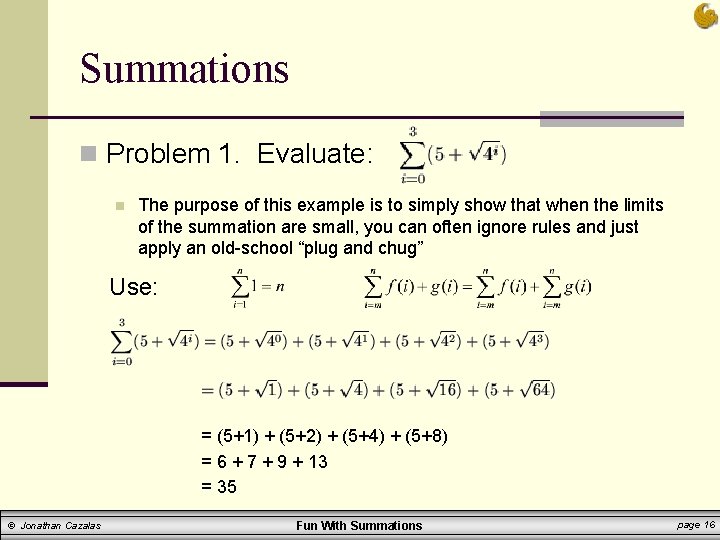 Summations

Problem 1. Evaluate: $\sum_{i=0}^{3}(5+\sqrt{4^i})$

The purpose of this example is to simply show that when the limits of the summation are small, you can often ignore rules and just apply an old-school "plug and chug"

Use: $\sum_{i=1}^{n} 1 = n$ $\sum_{i=m}^{n} f(i)+g(i) = \sum_{i=m}^{n} f(i) + \sum_{i=m}^{n} g(i)$

$\sum_{i=0}^{3}(5+\sqrt{4^i}) = (5+\sqrt{4^0})+(5+\sqrt{4^1})+(5+\sqrt{4^2})+(5+\sqrt{4^3})$

$= (5+\sqrt{1})+(5+\sqrt{4})+(5+\sqrt{16})+(5+\sqrt{64})$

= (5+1) + (5+2) + (5+4) + (5+8)
= 6 + 7 + 9 + 13
= 35

© Jonathan Cazalas Fun With Summations page 16